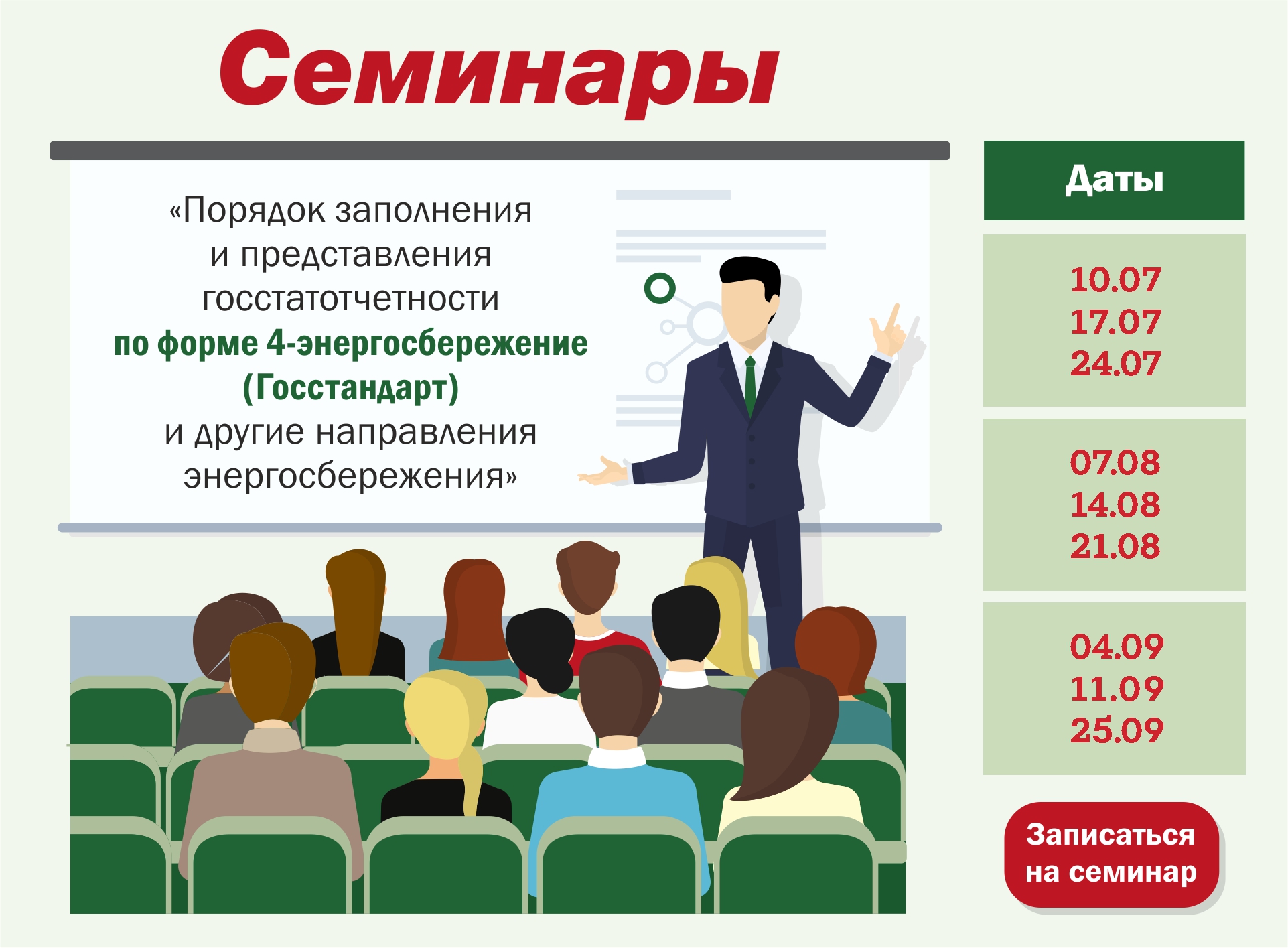 Семинары

«Порядок заполнения и представления госстатотчетности по форме 4-энергосбережение (Госстандарт) и другие направления энергосбережения»

Даты

10.07
17.07
24.07

07.08
14.08
21.08

04.09
11.09
25.09

Записаться на семинар